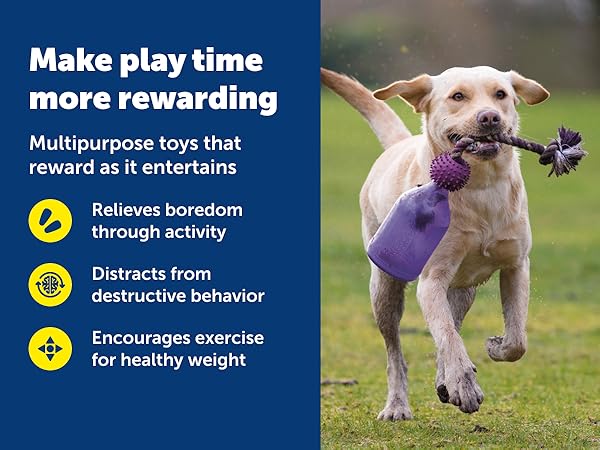 Make play time more rewarding

Multipurpose toys that reward as it entertains

Relieves boredom through activity

Distracts from destructive behavior

Encourages exercise for healthy weight